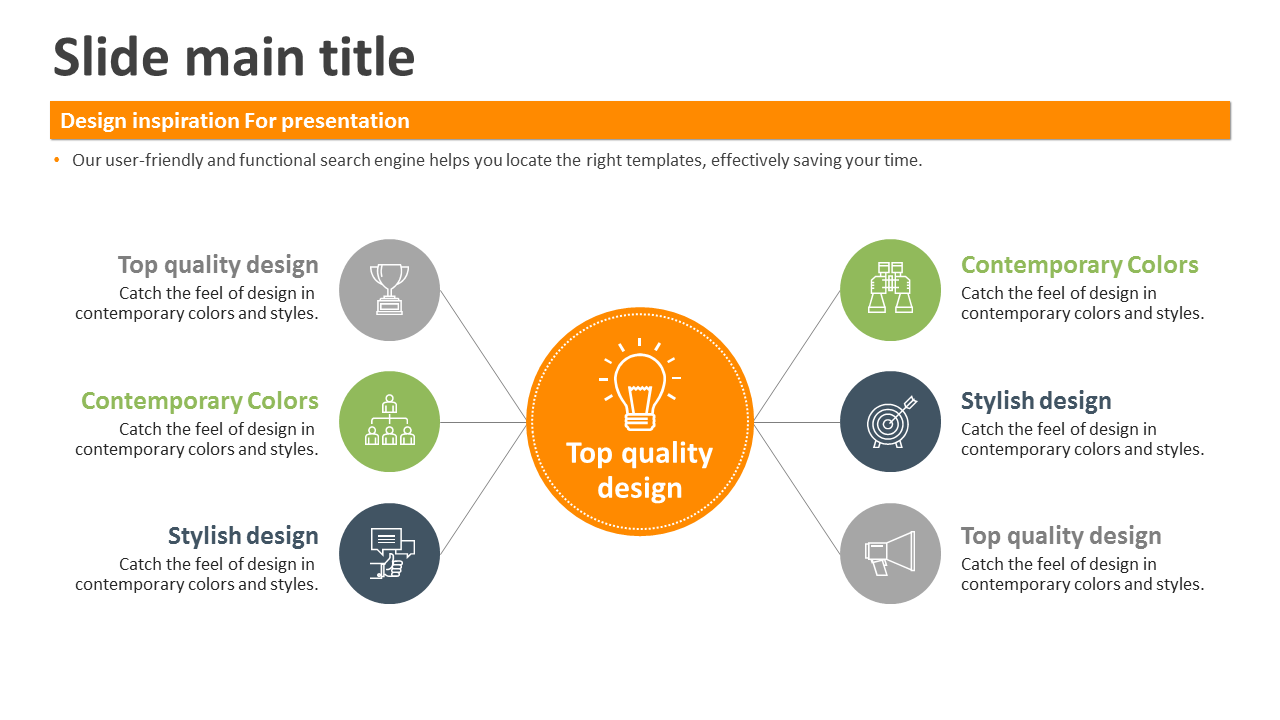 Slide main title

Design inspiration For presentation

• Our user-friendly and functional search engine helps you locate the right templates, effectively saving your time.

Top quality design
Catch the feel of design in contemporary colors and styles.

Contemporary Colors
Catch the feel of design in contemporary colors and styles.

Stylish design
Catch the feel of design in contemporary colors and styles.

Top quality design

Contemporary Colors
Catch the feel of design in contemporary colors and styles.

Stylish design
Catch the feel of design in contemporary colors and styles.

Top quality design
Catch the feel of design in contemporary colors and styles.